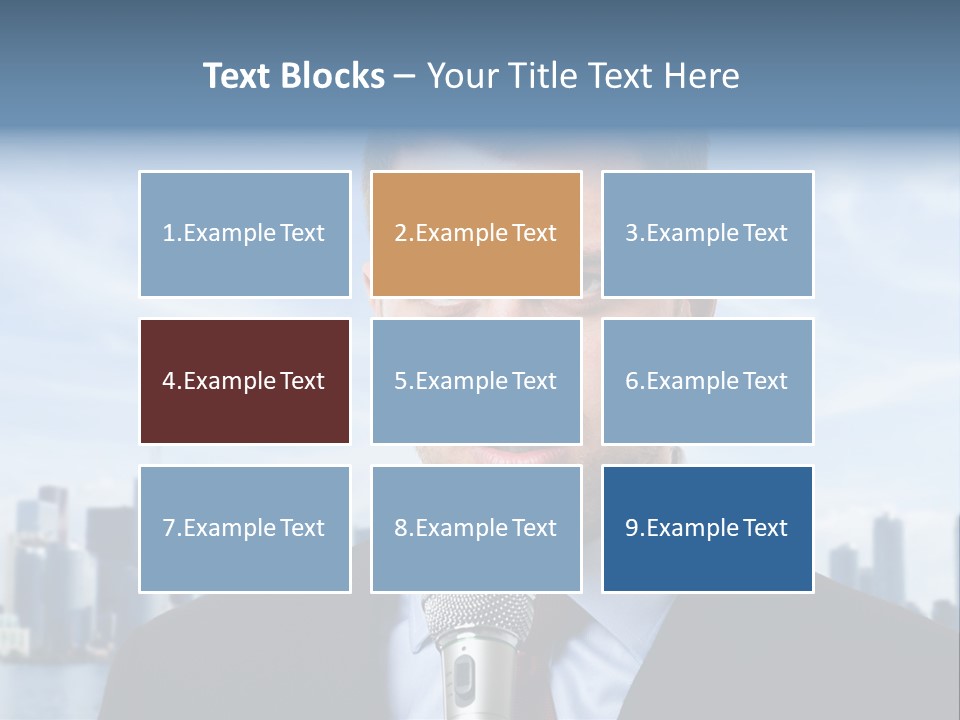 Text Blocks – Your Title Text Here

1.Example Text

2.Example Text

3.Example Text

4.Example Text

5.Example Text

6.Example Text

7.Example Text

8.Example Text

9.Example Text